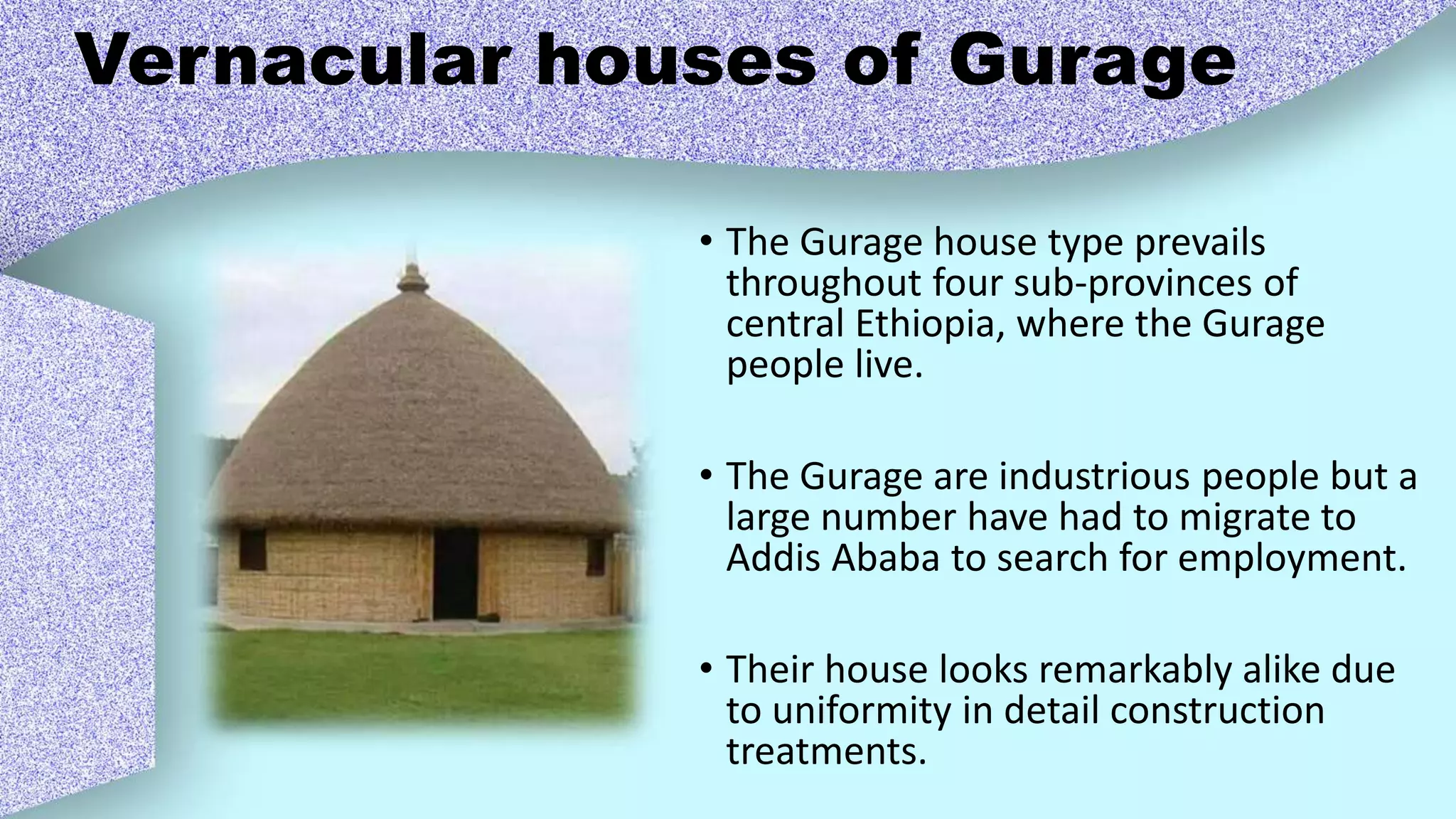 Vernacular houses of Gurage

• The Gurage house type prevails throughout four sub-provinces of central Ethiopia, where the Gurage people live.

• The Gurage are industrious people but a large number have had to migrate to Addis Ababa to search for employment.

• Their house looks remarkably alike due to uniformity in detail construction treatments.